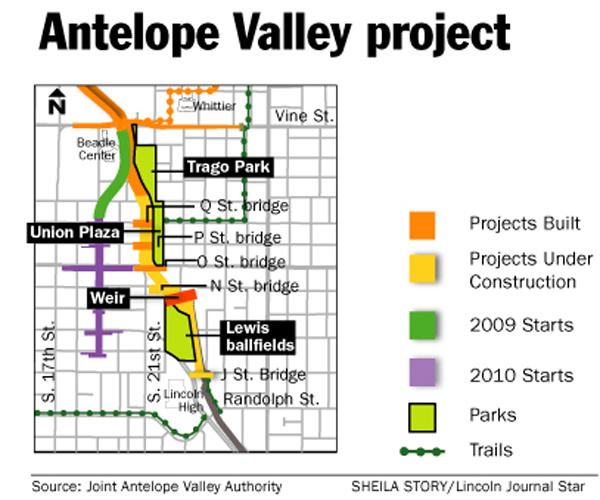 Antelope Valley project

N
Whittier
Vine St.
Beadle Center
Trago Park
Q St. bridge
Union Plaza
P St. bridge
O St. bridge
N St. bridge
Weir
Lewis ballfields
S. 17th St.
S. 21st St.
J St. Bridge
Lincoln High
Randolph St.

Projects Built
Projects Under Construction
2009 Starts
2010 Starts
Parks
Trails

Source: Joint Antelope Valley Authority
SHEILA STORY/Lincoln Journal Star